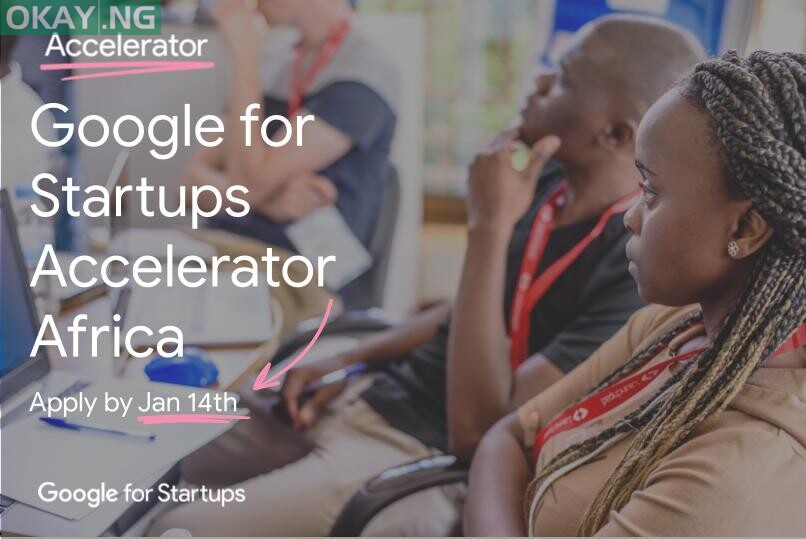 OKAY.NG

Accelerator

Google for Startups Accelerator Africa

Apply by Jan 14th

Google for Startups